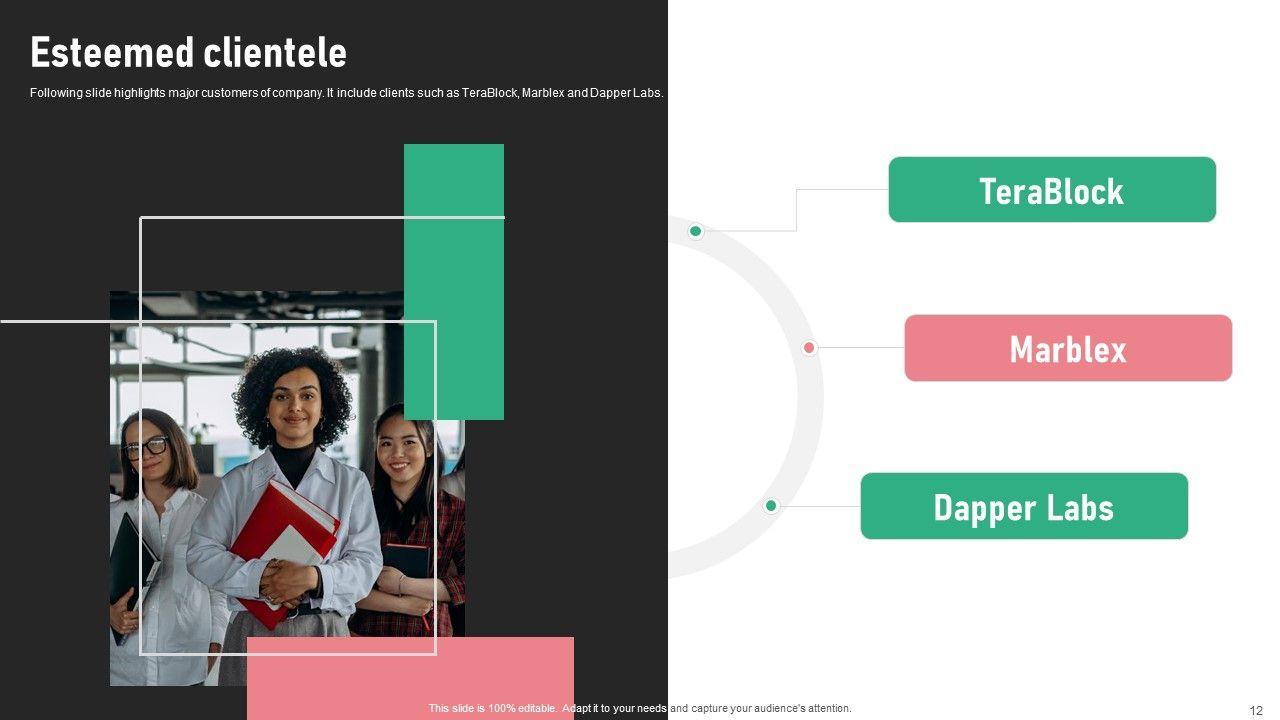 Esteemed clientele

Following slide highlights major customers of company. It include clients such as TeraBlock, Marblex and Dapper Labs.

TeraBlock

Marblex

Dapper Labs

This slide is 100% editable. Adapt it to your needs and capture your audience's attention.

12